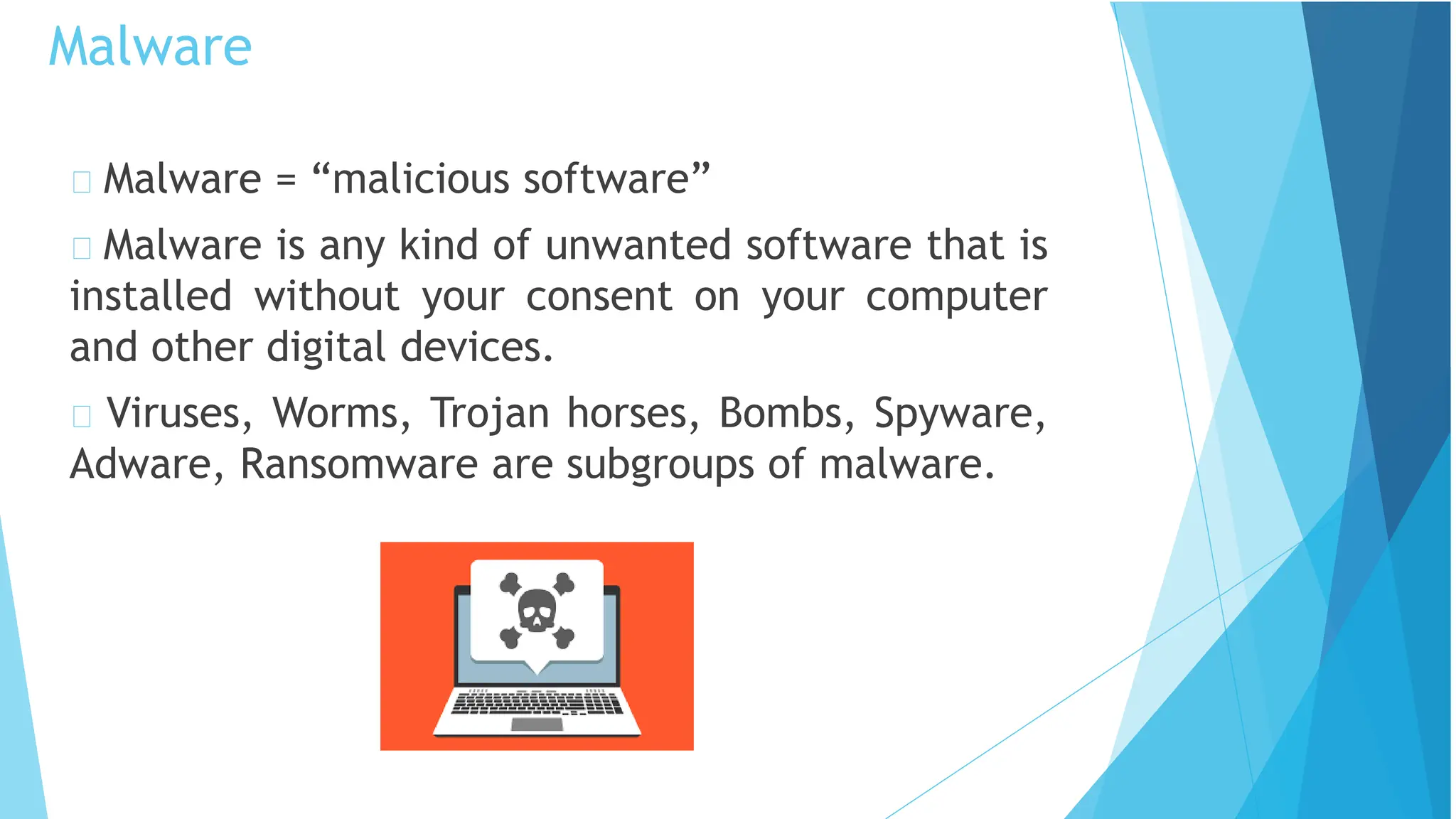 Malware

□ Malware = “malicious software”

□ Malware is any kind of unwanted software that is installed without your consent on your computer and other digital devices.

□ Viruses, Worms, Trojan horses, Bombs, Spyware, Adware, Ransomware are subgroups of malware.